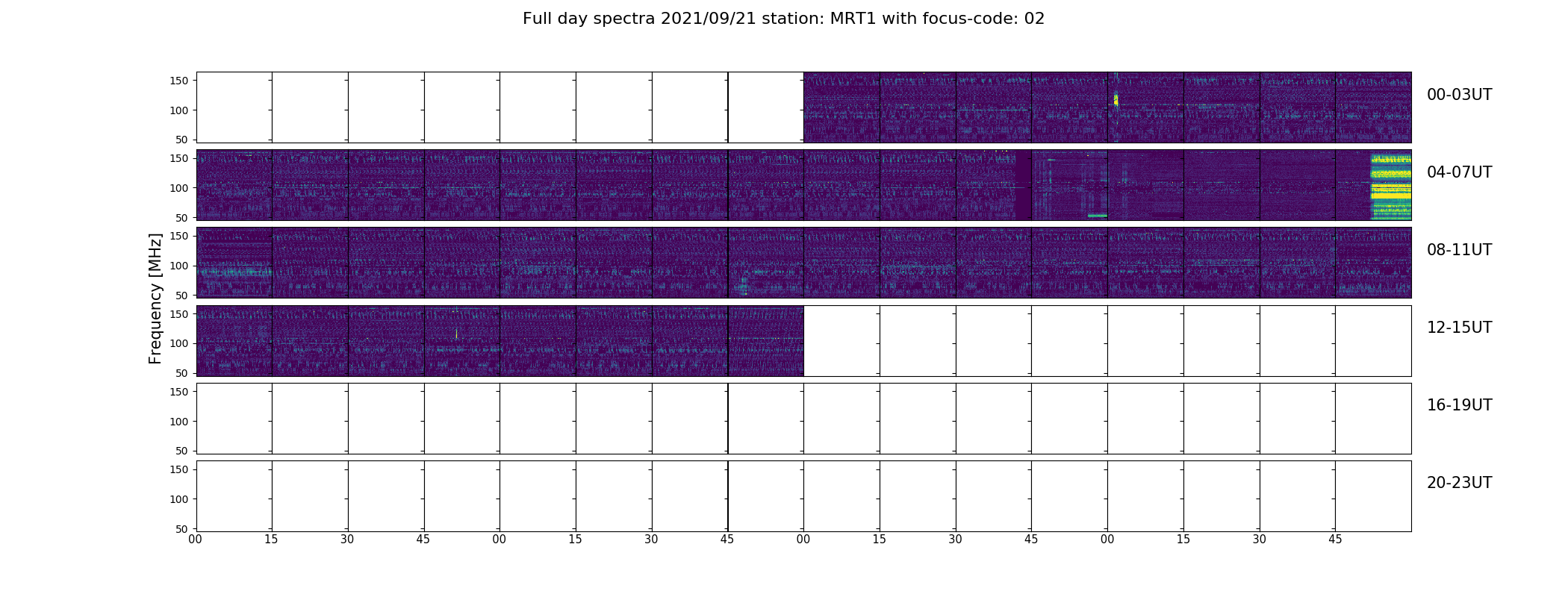 Full day spectra 2021/09/21 station: MRT1 with focus-code: 02

Frequency [MHz]

150
100
50
00-03UT

150
100
50
04-07UT

150
100
50
08-11UT

150
100
50
12-15UT

150
100
50
16-19UT

150
100
50
20-23UT

00 15 30 45 00 15 30 45 00 15 30 45 00 15 30 45